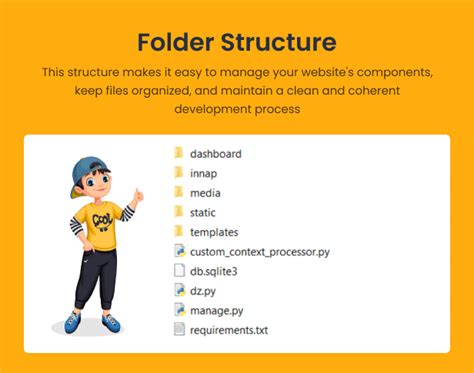 Folder Structure

This structure makes it easy to manage your website's components, keep files organized, and maintain a clean and coherent development process

COOL

dashboard
innap
media
static
templates
custom_context_processor.py
db.sqlite3
dz.py
manage.py
requirements.txt